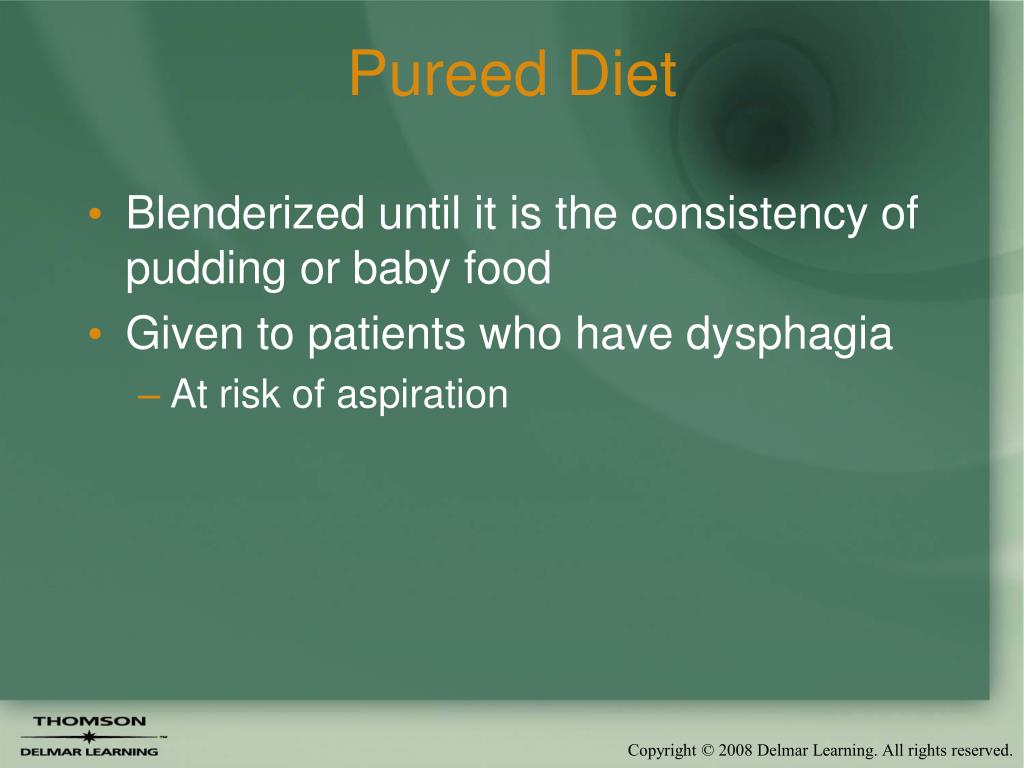 Pureed Diet

• Blenderized until it is the consistency of pudding or baby food
• Given to patients who have dysphagia
– At risk of aspiration

THOMSON
DELMAR LEARNING

Copyright © 2008 Delmar Learning. All rights reserved.